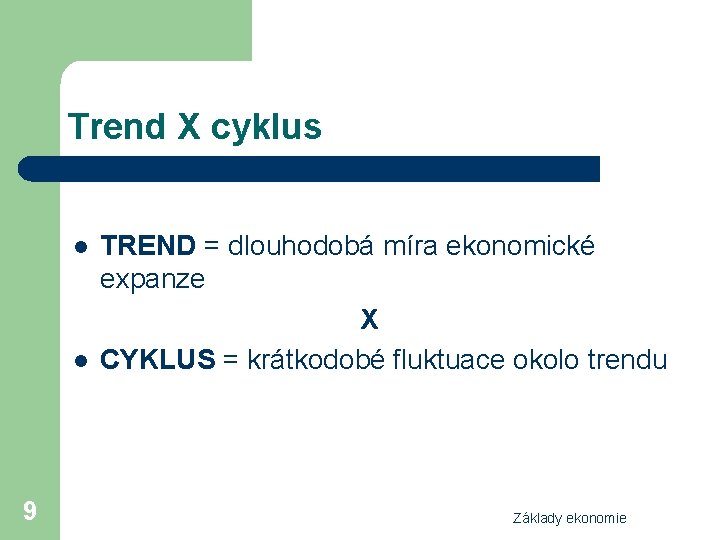 Trend X cyklus

- TREND = dlouhodobá míra ekonomické expanze

X

- CYKLUS = krátkodobé fluktuace okolo trendu

9

Základy ekonomie